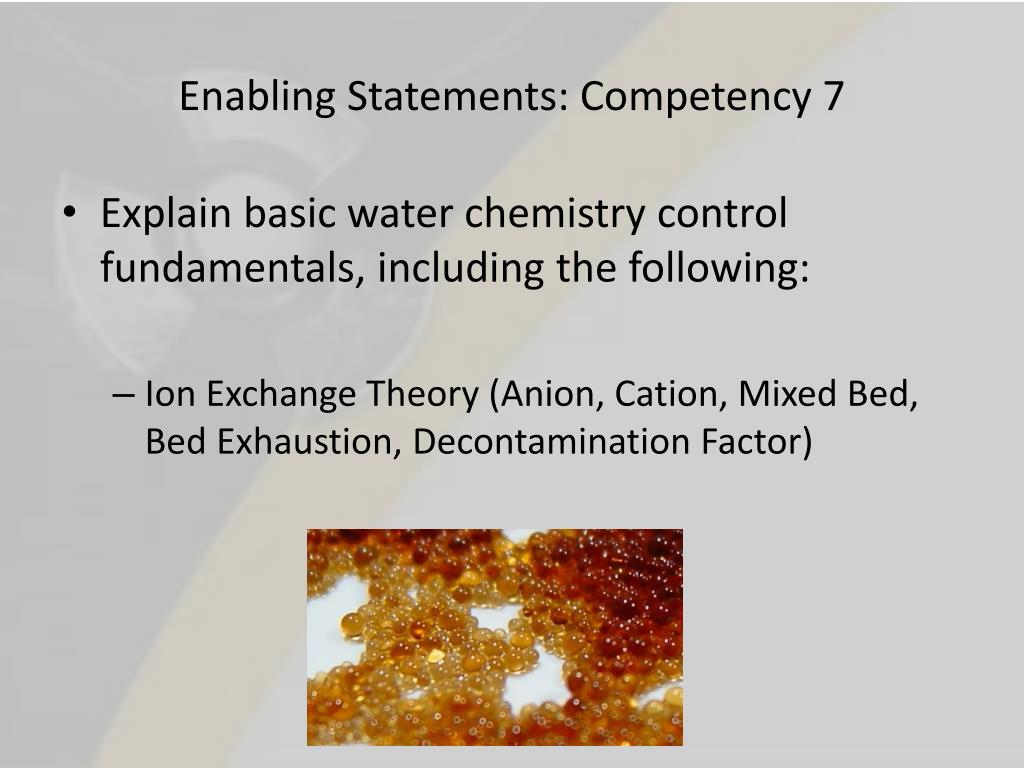 Enabling Statements: Competency 7

• Explain basic water chemistry control fundamentals, including the following:

– Ion Exchange Theory (Anion, Cation, Mixed Bed, Bed Exhaustion, Decontamination Factor)